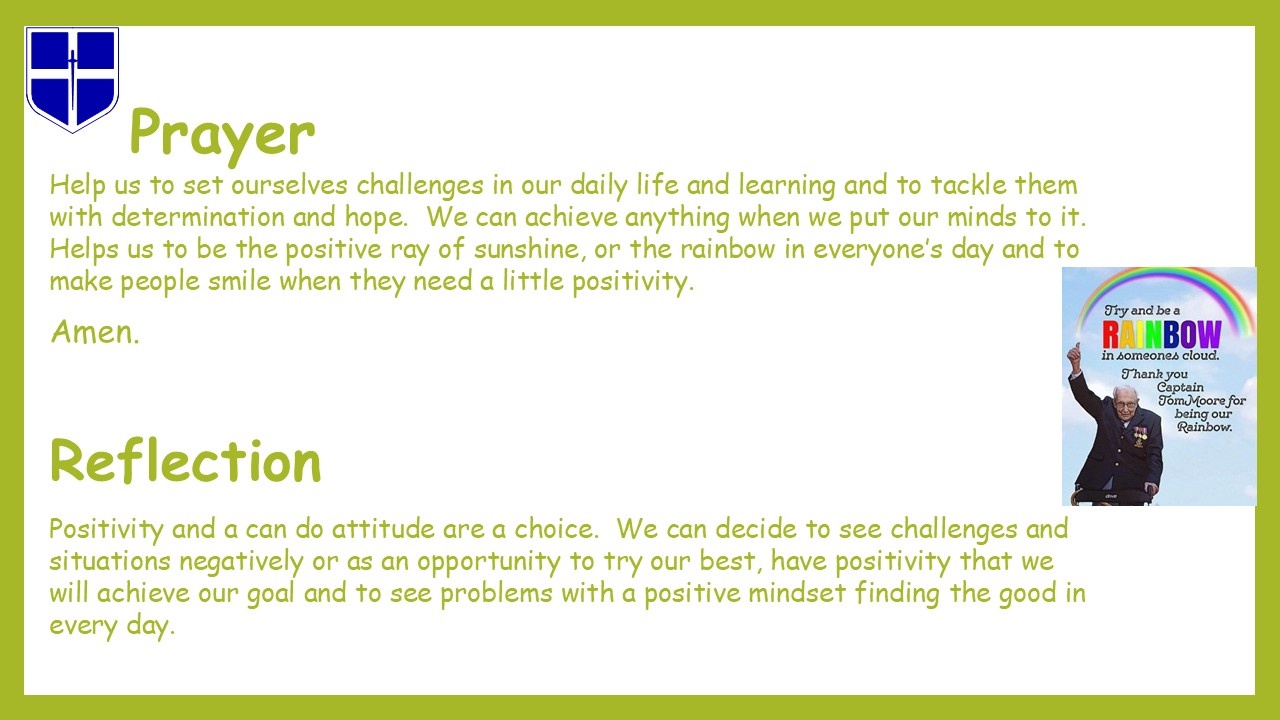 Prayer

Help us to set ourselves challenges in our daily life and learning and to tackle them with determination and hope. We can achieve anything when we put our minds to it. Helps us to be the positive ray of sunshine, or the rainbow in everyone's day and to make people smile when they need a little positivity.

Amen.

Try and be a RAINBOW in someones cloud. Thank you Captain Tom Moore for being our Rainbow.

Reflection

Positivity and a can do attitude are a choice. We can decide to see challenges and situations negatively or as an opportunity to try our best, have positivity that we will achieve our goal and to see problems with a positive mindset finding the good in every day.